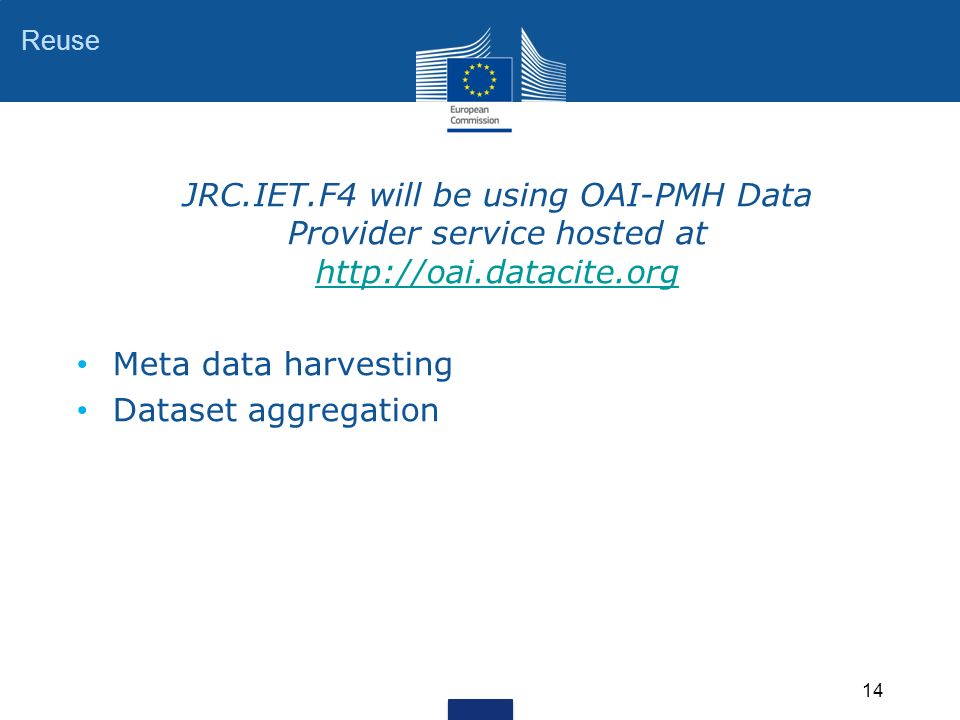 Reuse

European Commission

JRC.IET.F4 will be using OAI-PMH Data Provider service hosted at http://oai.datacite.org

• Meta data harvesting
• Dataset aggregation

14